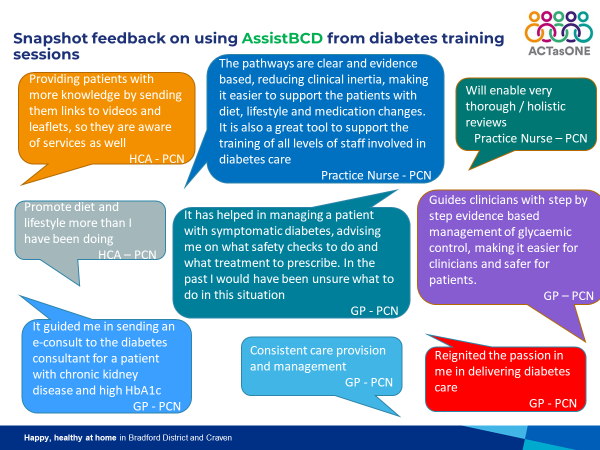 Snapshot feedback on using AssistBCD from diabetes training sessions

ACTasONE

Providing patients with more knowledge by sending them links to videos and leaflets, so they are aware of services as well
HCA - PCN

The pathways are clear and evidence based, reducing clinical inertia, making it easier to support the patients with diet, lifestyle and medication changes. It is also a great tool to support the training of all levels of staff involved in diabetes care
Practice Nurse - PCN

Will enable very thorough / holistic reviews
Practice Nurse – PCN

Promote diet and lifestyle more than I have been doing
HCA – PCN

It has helped in managing a patient with symptomatic diabetes, advising me on what safety checks to do and what treatment to prescribe. In the past I would have been unsure what to do in this situation
GP - PCN

Guides clinicians with step by step evidence based management of glycaemic control, making it easier for clinicians and safer for patients.
GP – PCN

It guided me in sending an e-consult to the diabetes consultant for a patient with chronic kidney disease and high HbA1c
GP - PCN

Consistent care provision and management
GP - PCN

Reignited the passion in me in delivering diabetes care
GP - PCN

Happy, healthy at home in Bradford District and Craven